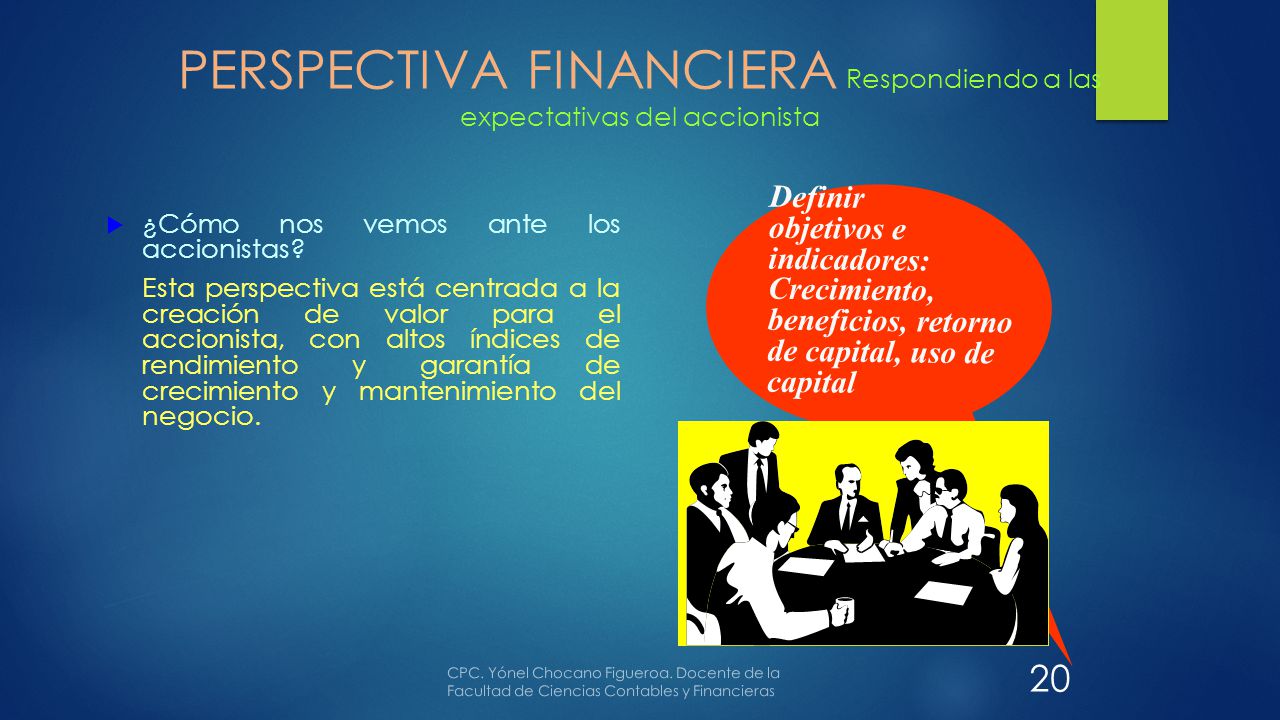 PERSPECTIVA FINANCIERA Respondiendo a las expectativas del accionista

¿Cómo nos vemos ante los accionistas?

Esta perspectiva está centrada a la creación de valor para el accionista, con altos índices de rendimiento y garantía de crecimiento y mantenimiento del negocio.

Definir objetivos e indicadores: Crecimiento, beneficios, retorno de capital, uso de capital

CPC. Yónel Chocano Figueroa. Docente de la Facultad de Ciencias Contables y Financieras

20